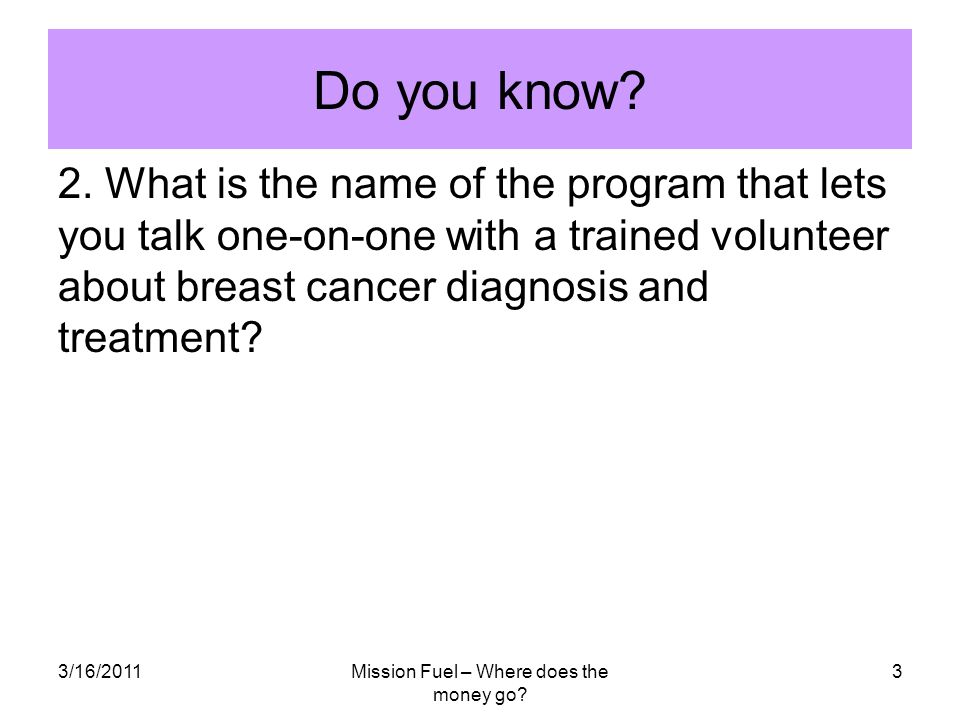 Do you know?

2. What is the name of the program that lets you talk one-on-one with a trained volunteer about breast cancer diagnosis and treatment?

3/16/2011

Mission Fuel – Where does the money go?

3